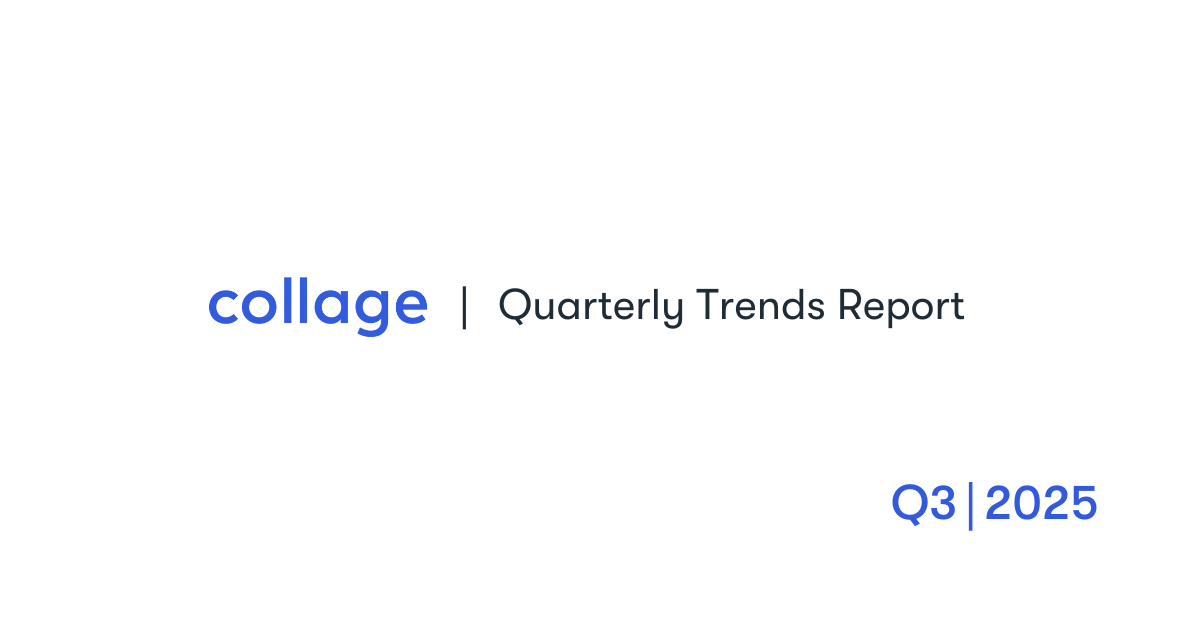 collage | Quarterly Trends Report

Q3 | 2025